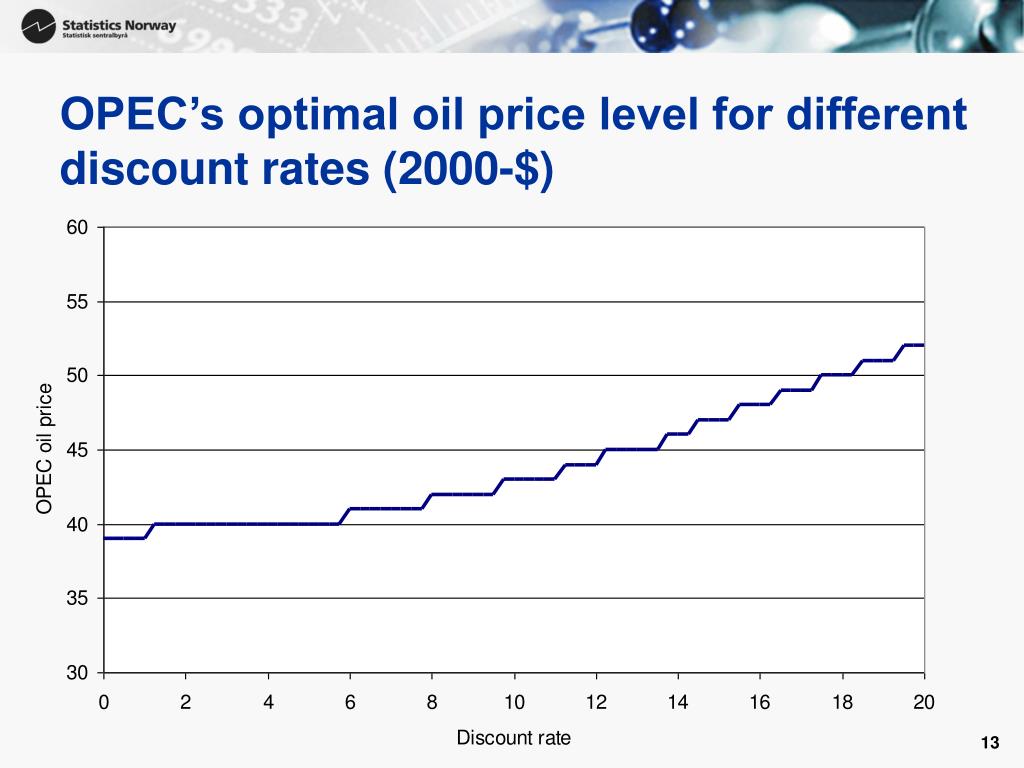 Statistics Norway
Statistisk sentralbyrå

OPEC's optimal oil price level for different discount rates (2000-$)

60
55
50
45
40
35
30

OPEC oil price

0
2
4
6
8
10
12
14
16
18
20

Discount rate

13